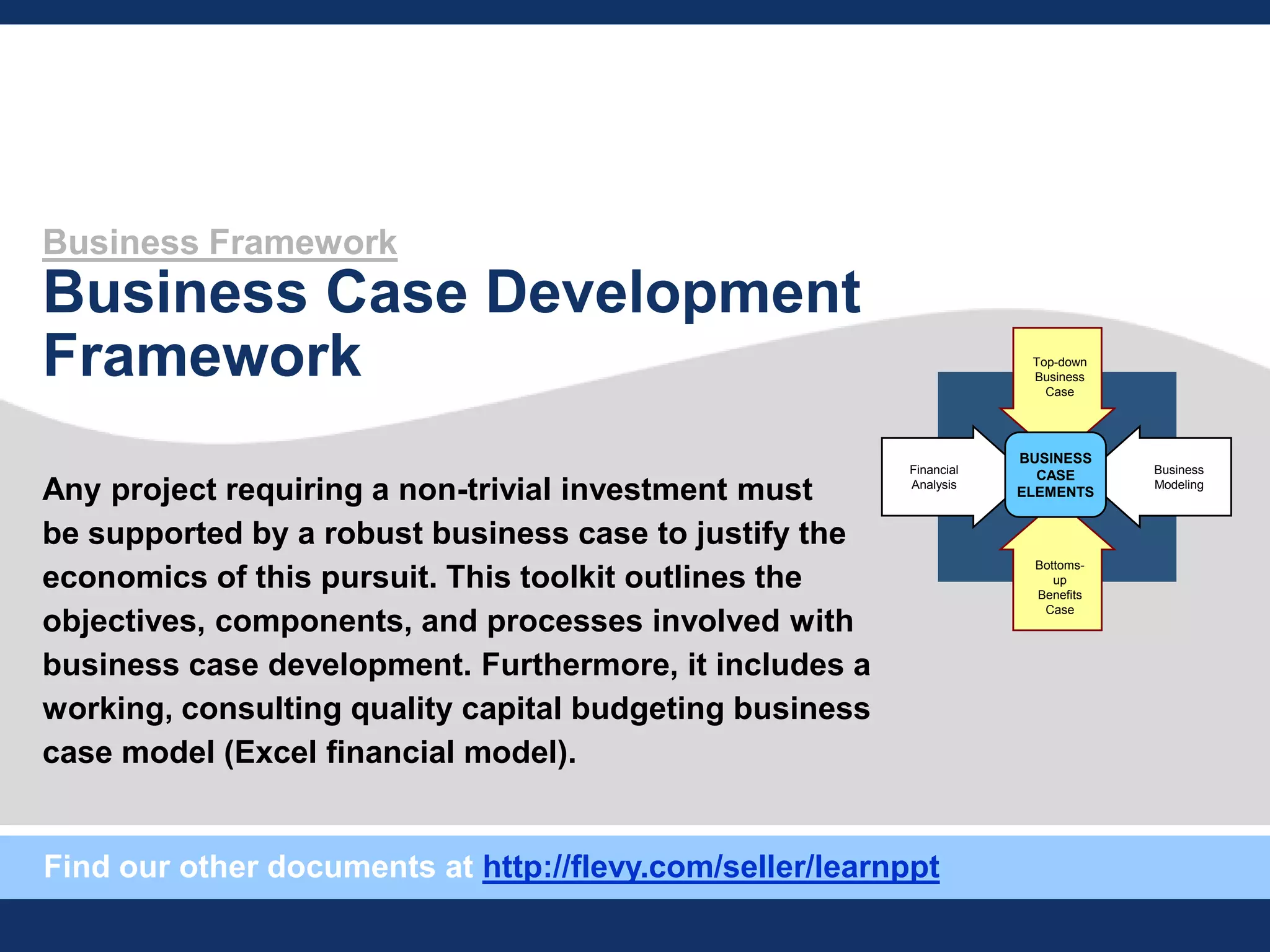 Business Framework

Business Case Development Framework

Any project requiring a non-trivial investment must be supported by a robust business case to justify the economics of this pursuit. This toolkit outlines the objectives, components, and processes involved with business case development. Furthermore, it includes a working, consulting quality capital budgeting business case model (Excel financial model).

Top-down Business Case

Financial Analysis

BUSINESS CASE ELEMENTS

Business Modeling

Bottoms-up Benefits Case

Find our other documents at http://flevy.com/seller/learnppt